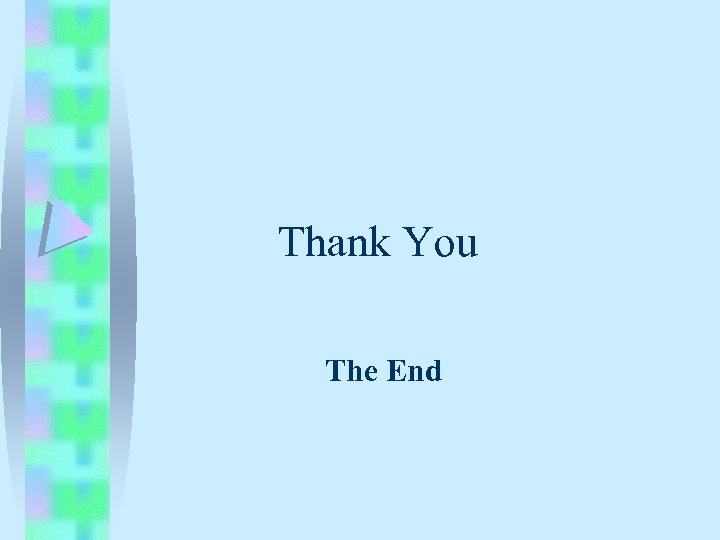 Thank You

The End